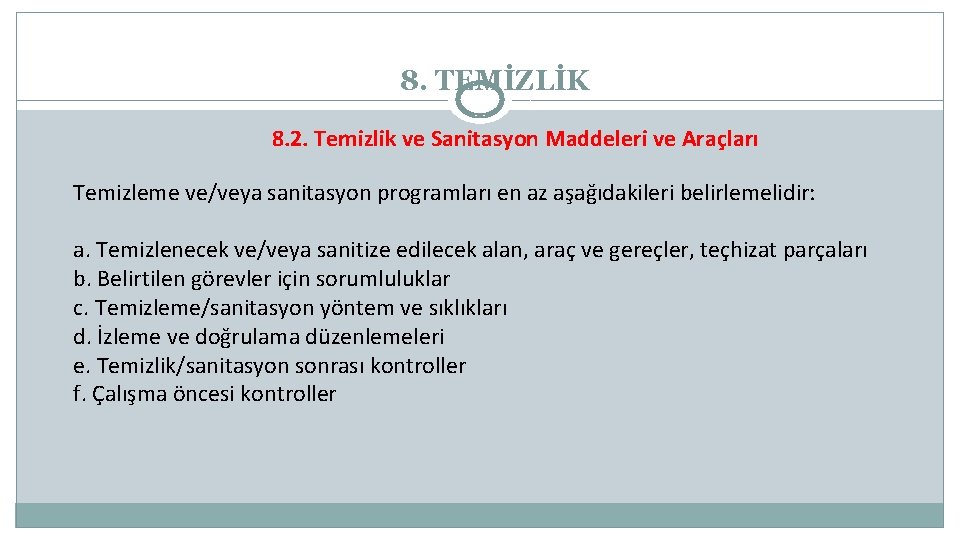 8. TEMİZLİK

8.2. Temizlik ve Sanitasyon Maddeleri ve Araçları

Temizleme ve/veya sanitasyon programları en az aşağıdakileri belirlemelidir:

a. Temizlenecek ve/veya sanitize edilecek alan, araç ve gereçler, teçhizat parçaları
b. Belirtilen görevler için sorumluluklar
c. Temizleme/sanitasyon yöntem ve sıklıkları
d. İzleme ve doğrulama düzenlemeleri
e. Temizlik/sanitasyon sonrası kontroller
f. Çalışma öncesi kontroller